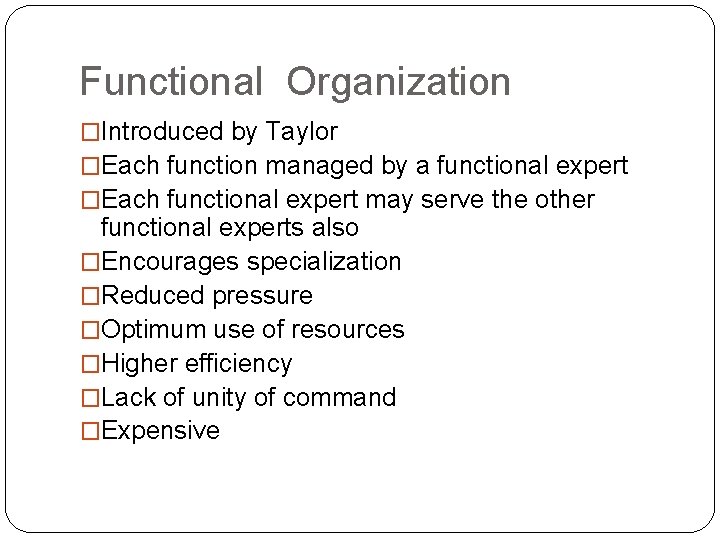 Functional Organization

□Introduced by Taylor
□Each function managed by a functional expert
□Each functional expert may serve the other functional experts also
□Encourages specialization
□Reduced pressure
□Optimum use of resources
□Higher efficiency
□Lack of unity of command
□Expensive